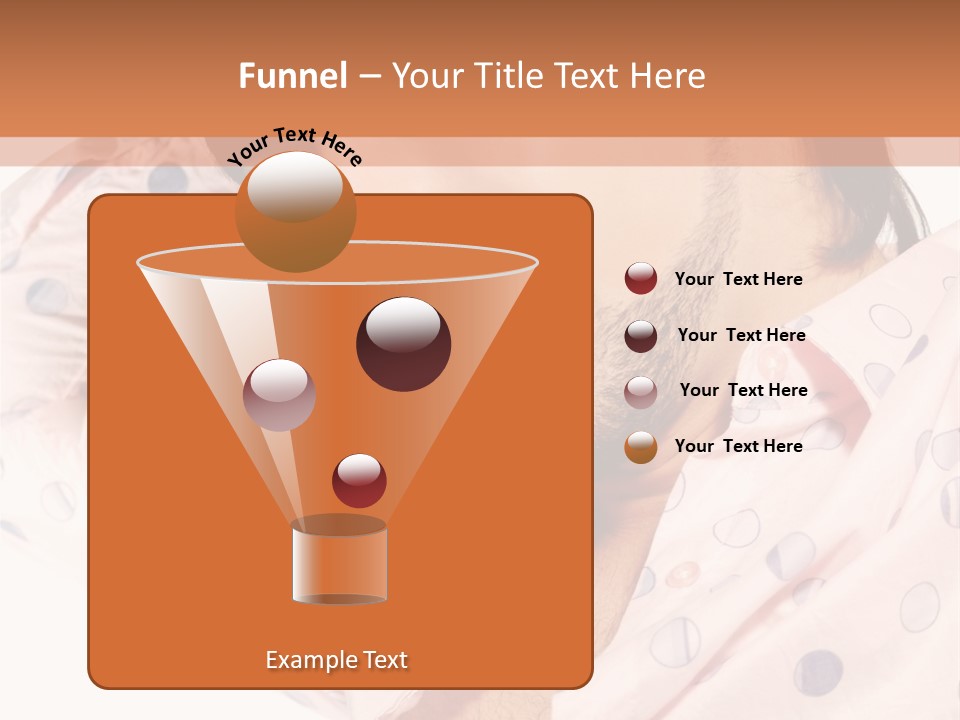 Funnel – Your Title Text Here

Your Text Here

Example Text

Your Text Here

Your Text Here

Your Text Here

Your Text Here